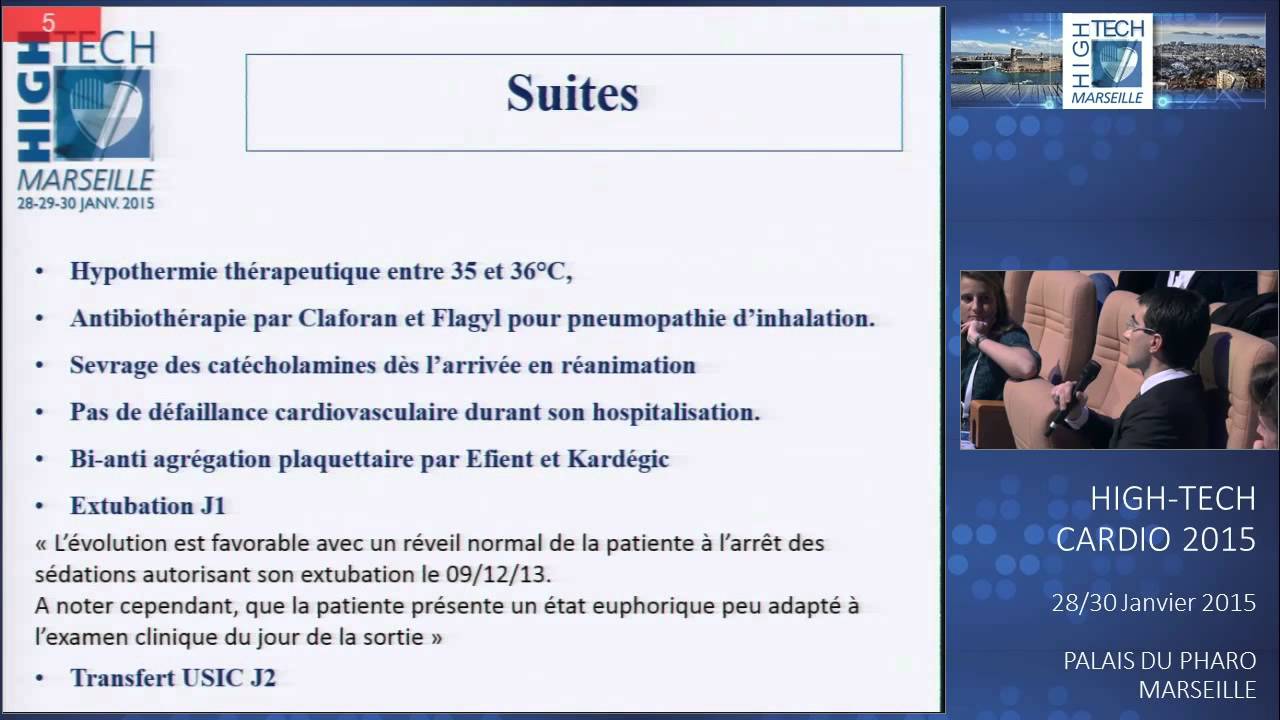 5

HIGH TECH
MARSEILLE
28-29-30 JANV. 2015

Suites

• Hypothermie thérapeutique entre 35 et 36°C,
• Antibiothérapie par Claforan et Flagyl pour pneumopathie d'inhalation.
• Sevrage des catécholamines dès l'arrivée en réanimation
• Pas de défaillance cardiovasculaire durant son hospitalisation.
• Bi-anti agrégation plaquettaire par Efient et Kardégic
• Extubation J1

« L'évolution est favorable avec un réveil normal de la patiente à l'arrêt des sédations autorisant son extubation le 09/12/13.
A noter cependant, que la patiente présente un état euphorique peu adapté à l'examen clinique du jour de la sortie »

• Transfert USIC J2

HIGH TECH
MARSEILLE

HIGH-TECH
CARDIO 2015

28/30 Janvier 2015

PALAIS DU PHARO
MARSEILLE